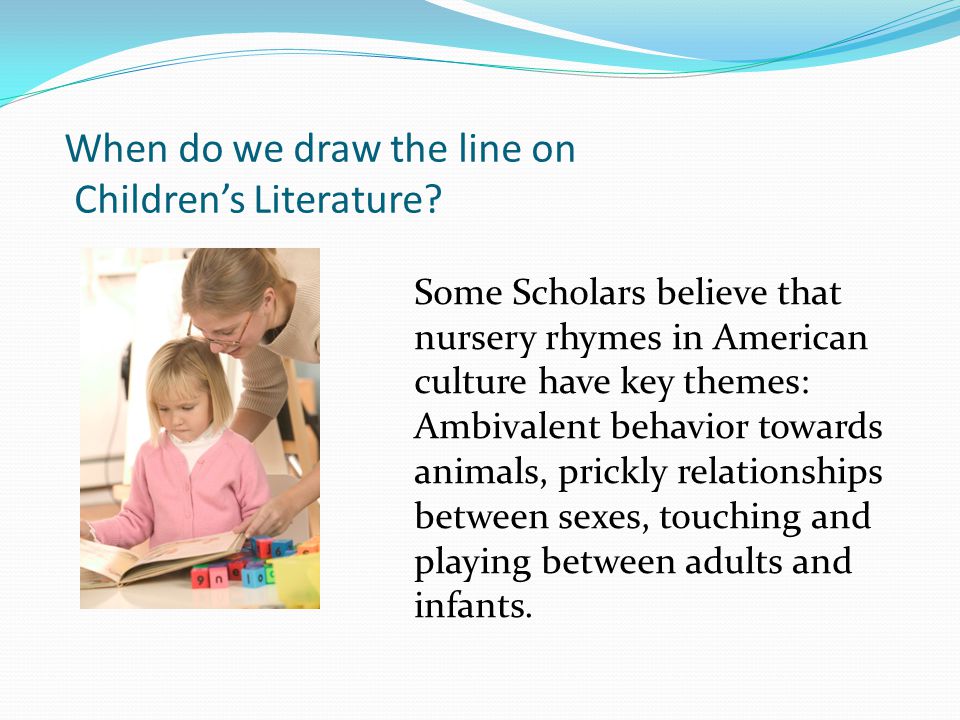 When do we draw the line on Children's Literature?

Some Scholars believe that nursery rhymes in American culture have key themes: Ambivalent behavior towards animals, prickly relationships between sexes, touching and playing between adults and infants.